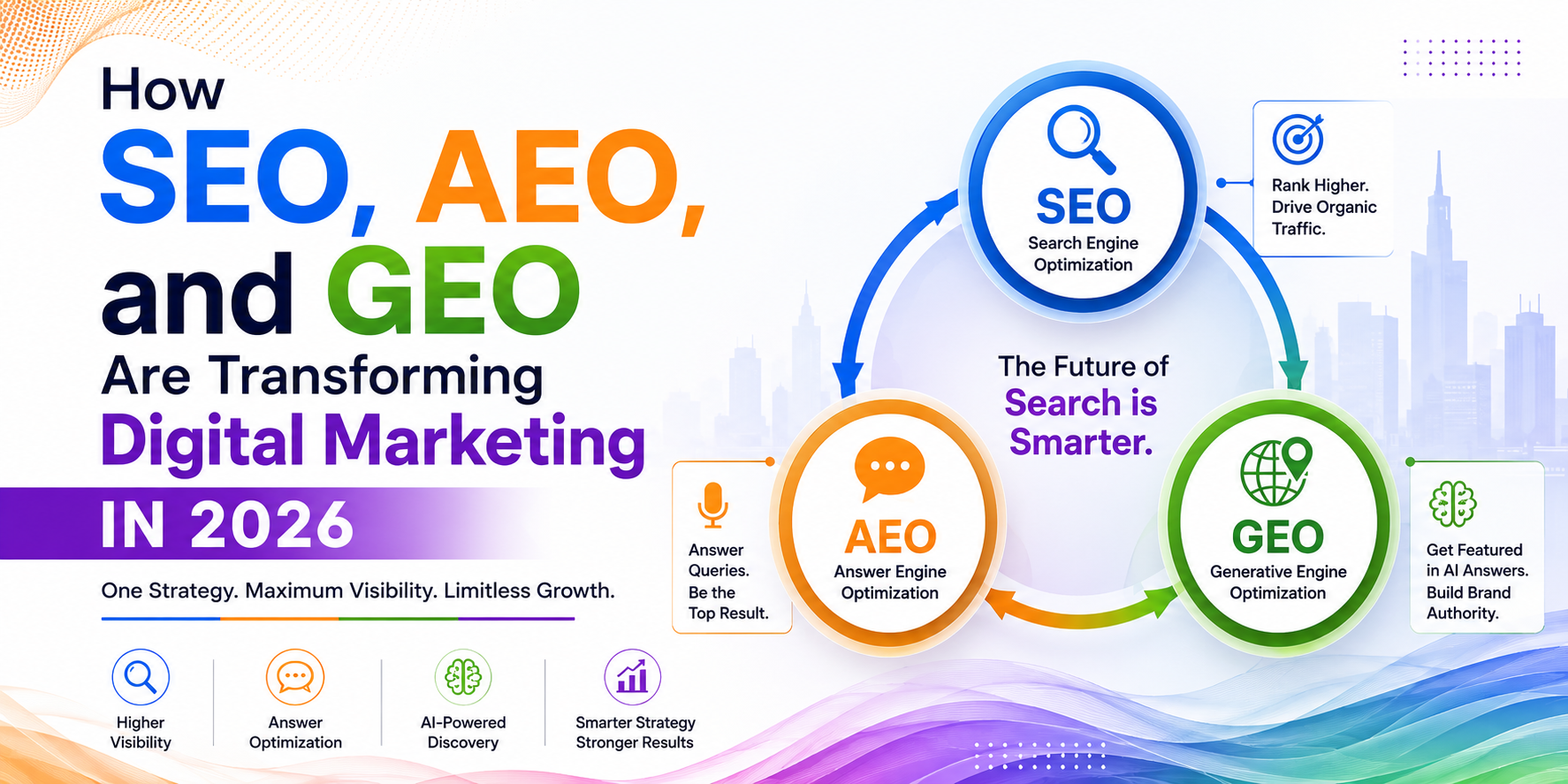 How
SEO, AEO,
and GEO
Are Transforming
Digital Marketing
IN 2026

One Strategy. Maximum Visibility. Limitless Growth.

Higher Visibility

Answer Optimization

AI-Powered Discovery

Smarter Strategy Stronger Results

SEO
Search Engine Optimization

Rank Higher. Drive Organic Traffic.

The Future of Search is Smarter.

Answer Queries. Be the Top Result.

AEO
Answer Engine Optimization

GEO
Generative Engine Optimization

Get Featured in AI Answers. Build Brand Authority.